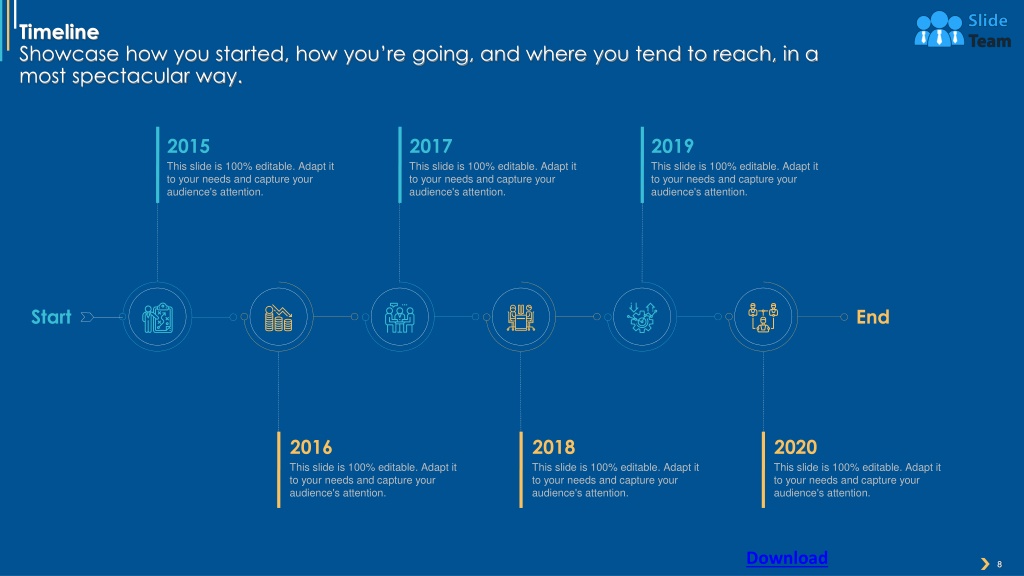 Timeline
Showcase how you started, how you're going, and where you tend to reach, in a most spectacular way.

Slide Team

2015
This slide is 100% editable. Adapt it to your needs and capture your audience's attention.

2017
This slide is 100% editable. Adapt it to your needs and capture your audience's attention.

2019
This slide is 100% editable. Adapt it to your needs and capture your audience's attention.

Start

End

2016
This slide is 100% editable. Adapt it to your needs and capture your audience's attention.

2018
This slide is 100% editable. Adapt it to your needs and capture your audience's attention.

2020
This slide is 100% editable. Adapt it to your needs and capture your audience's attention.

Download

8